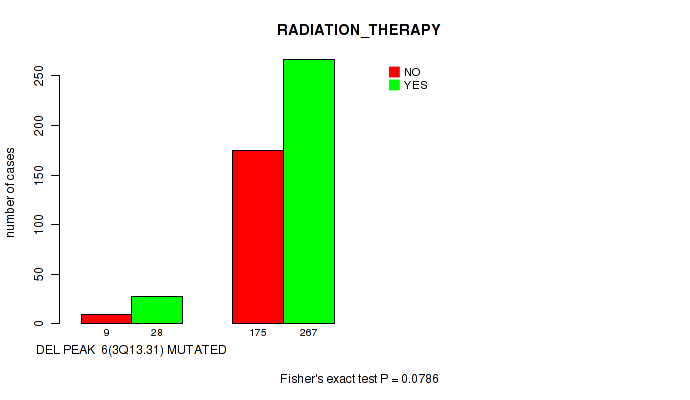 RADIATION_THERAPY

NO
YES

number of cases

250
200
150
100
50
0

9
28
175
267

DEL PEAK 6(3Q13.31) MUTATED

Fisher's exact test P = 0.0786